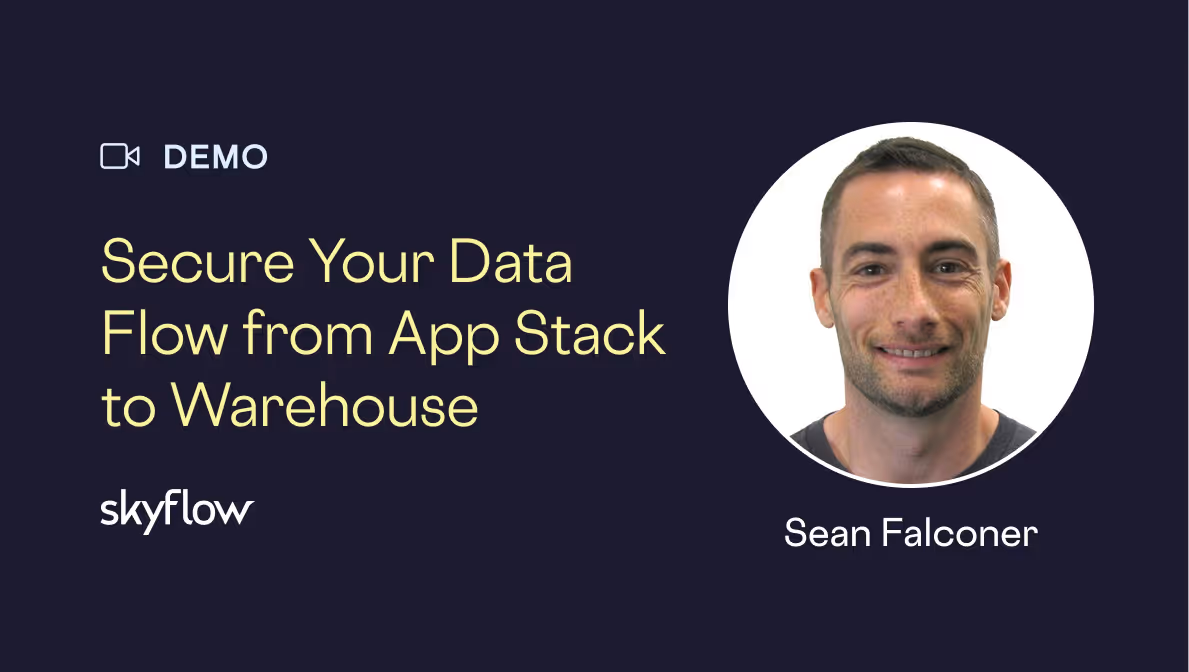 DEMO

Secure Your Data Flow from App Stack to Warehouse

skyflow

Sean Falconer